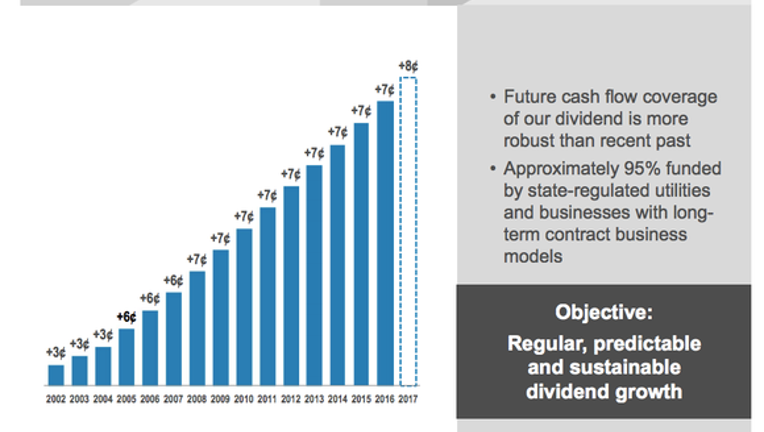 +3¢ +3¢ +3¢ +6¢ +6¢ +6¢ +7¢ +7¢ +7¢ +7¢ +7¢ +7¢ +7¢ +7¢ +7¢ +8¢

2002 2003 2004 2005 2006 2007 2008 2009 2010 2011 2012 2013 2014 2015 2016 2017

• Future cash flow coverage of our dividend is more robust than recent past

• Approximately 95% funded by state-regulated utilities and businesses with long-term contract business models

Objective:

Regular, predictable and sustainable dividend growth